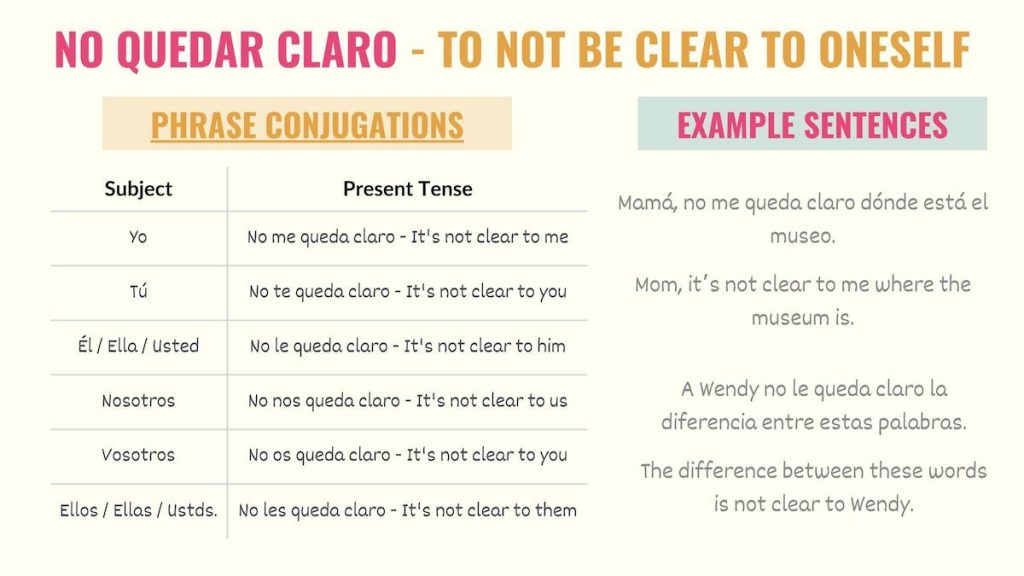 NO QUEDAR CLARO - TO NOT BE CLEAR TO ONESELF

PHRASE CONJUGATIONS

| Subject | Present Tense |
|---|---|
| Yo | No me queda claro - It's not clear to me |
| Tú | No te queda claro - It's not clear to you |
| Él / Ella / Usted | No le queda claro - It's not clear to him |
| Nosotros | No nos queda claro - It's not clear to us |
| Vosotros | No os queda claro - It's not clear to you |
| Ellos / Ellas / Ustds. | No les queda claro - It's not clear to them |

EXAMPLE SENTENCES

Mamá, no me queda claro dónde está el museo.

Mom, it's not clear to me where the museum is.

A Wendy no le queda claro la diferencia entre estas palabras.

The difference between these words is not clear to Wendy.